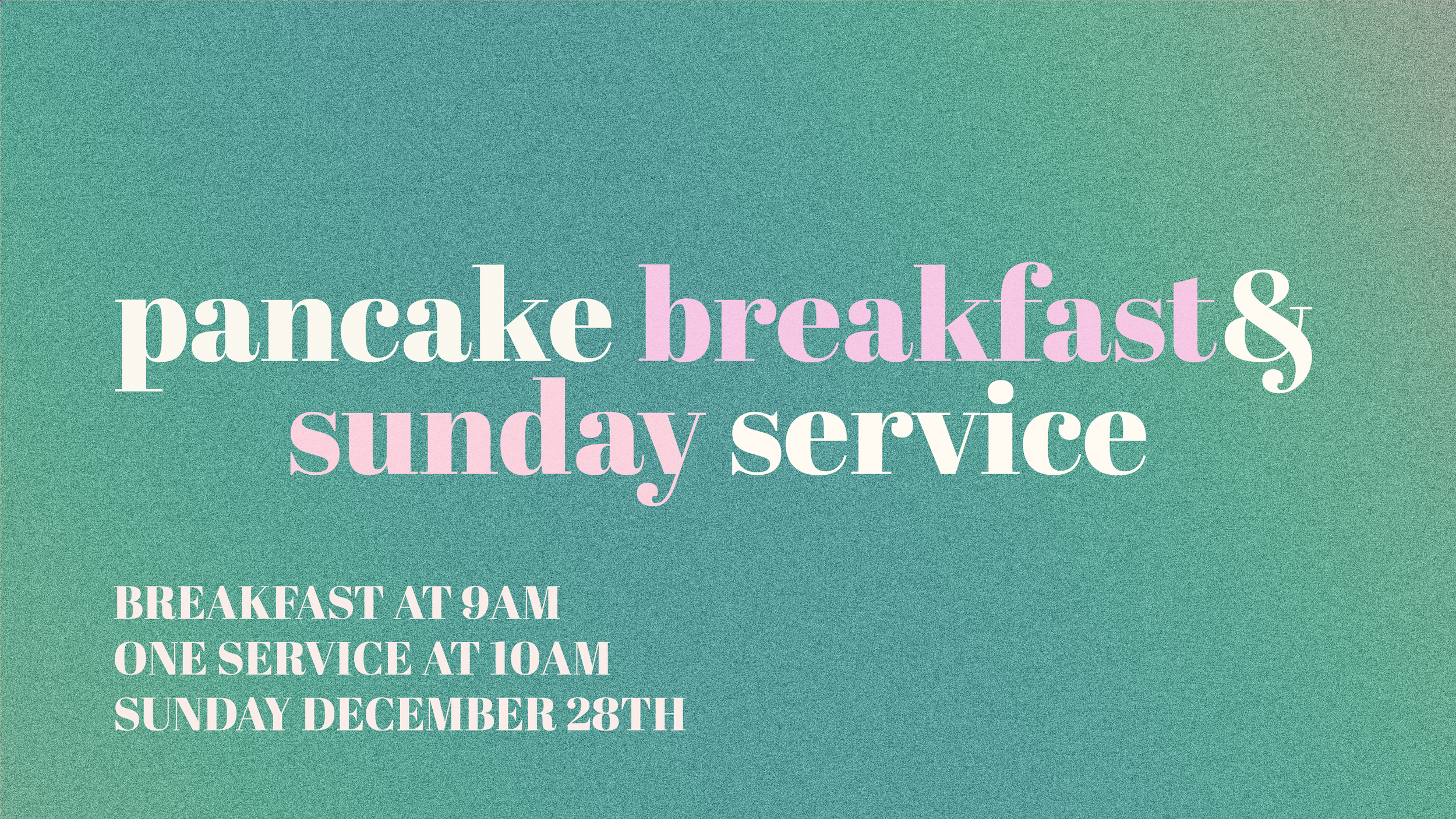 pancake breakfast & sunday service

BREAKFAST AT 9AM
ONE SERVICE AT 10AM
SUNDAY DECEMBER 28TH